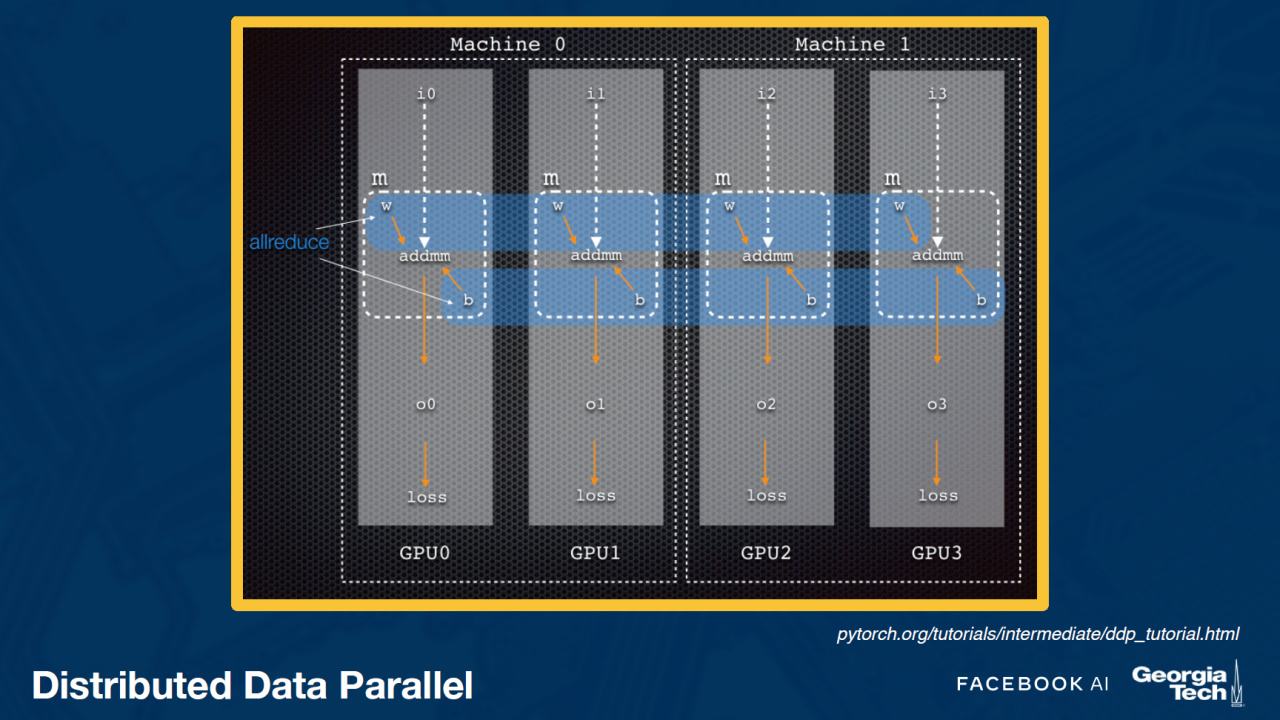 Machine 0

Machine 1

i0

i1

i2

i3

m

m

m

m

w

w

w

w

allreduce

addmm

addmm

addmm

addmm

b

b

b

b

o0

o1

o2

o3

loss

loss

loss

loss

GPU0

GPU1

GPU2

GPU3

pytorch.org/tutorials/intermediate/ddp_tutorial.html

Distributed Data Parallel

FACEBOOK AI

Georgia Tech